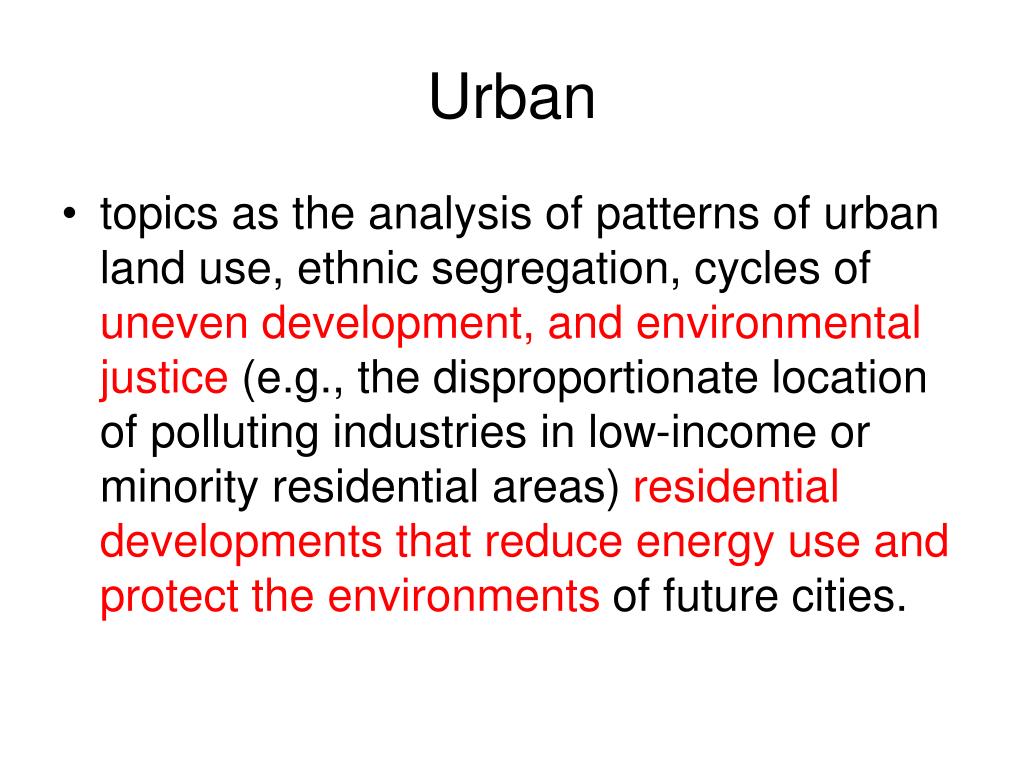 Urban

• topics as the analysis of patterns of urban land use, ethnic segregation, cycles of uneven development, and environmental justice (e.g., the disproportionate location of polluting industries in low-income or minority residential areas) residential developments that reduce energy use and protect the environments of future cities.